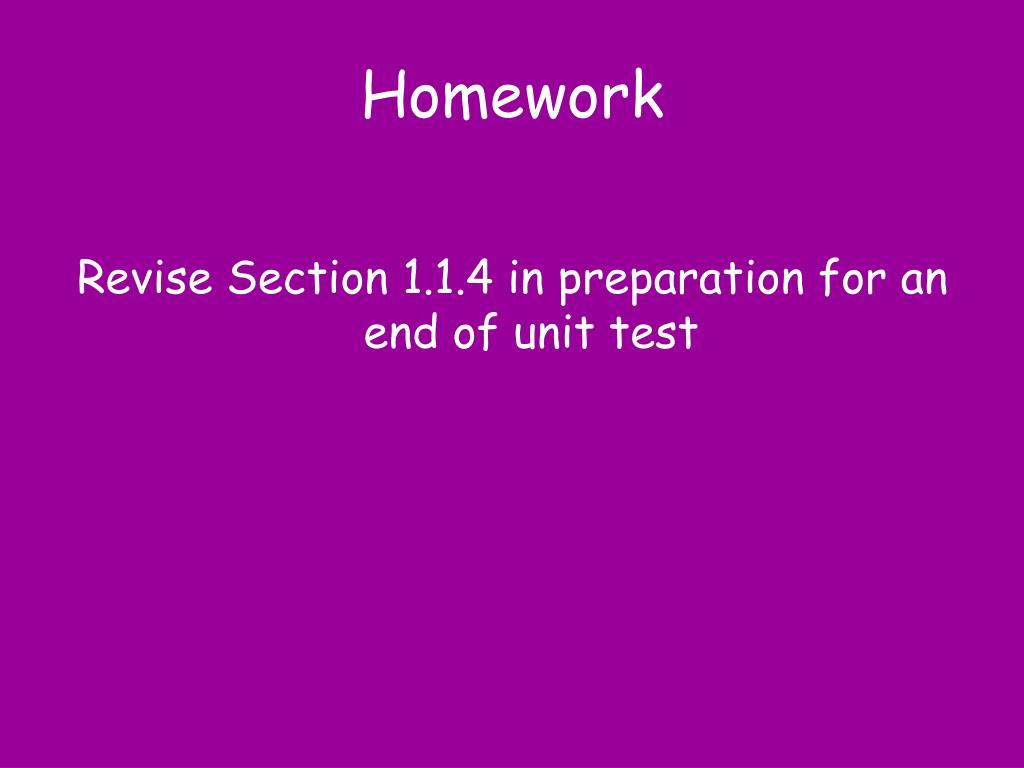 Homework

Revise Section 1.1.4 in preparation for an end of unit test